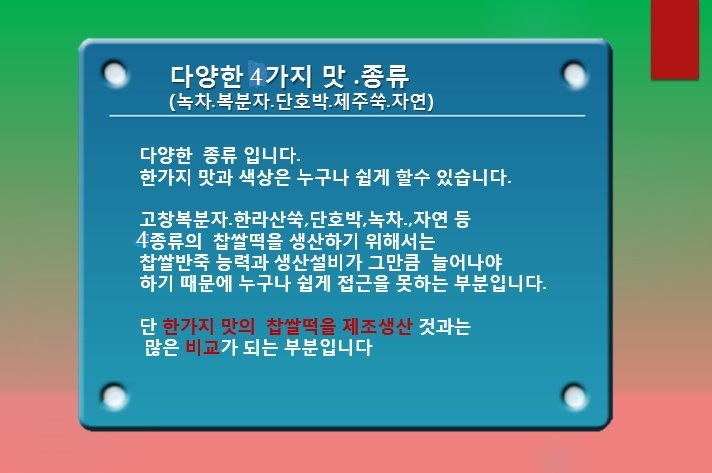 다양한 4가지 맛 .종류
(녹차.복분자.단호박.제주쑥.자연)

다양한 종류 입니다.
한가지 맛과 색상은 누구나 쉽게 할수 있습니다.

고창복분자.한라산쑥,단호박,녹차.,자연 등
4종류의 찹쌀떡을 생산하기 위해서는
찹쌀반죽 능력과 생산설비가 그만큼 늘어나야
하기 때문에 누구나 쉽게 접근을 못하는 부분입니다.

단 한가지 맛의 찹쌀떡을 제조생산 것과는
많은 비교가 되는 부분입니다